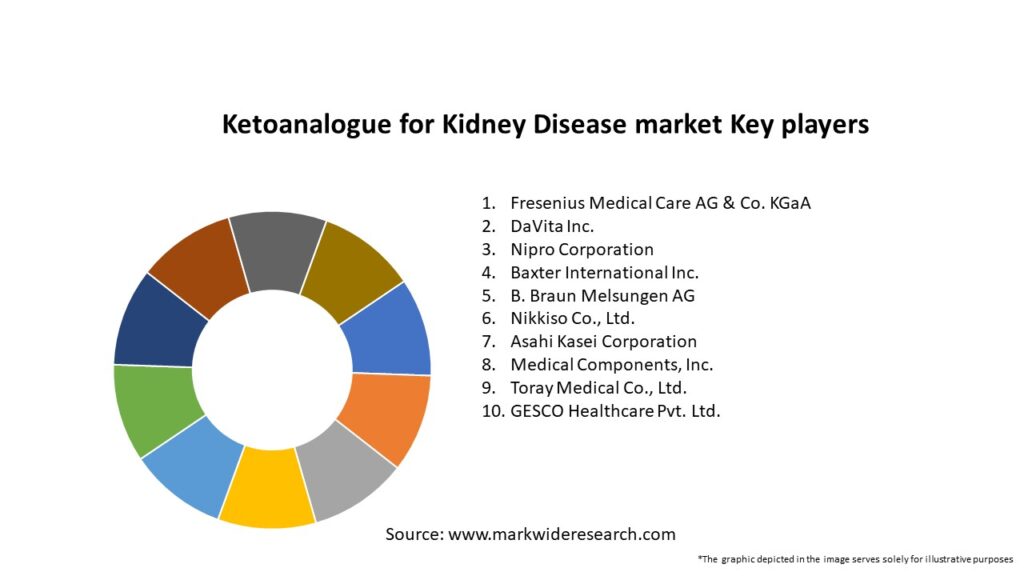 Ketoanalogue for Kidney Disease market Key players

1. Fresenius Medical Care AG & Co. KGaA
2. DaVita Inc.
3. Nipro Corporation
4. Baxter International Inc.
5. B. Braun Melsungen AG
6. Nikkiso Co., Ltd.
7. Asahi Kasei Corporation
8. Medical Components, Inc.
9. Toray Medical Co., Ltd.
10. GESCO Healthcare Pvt. Ltd.

Source: www.markwideresearch.com

*The graphic depicted in the image serves solely for illustrative purposes